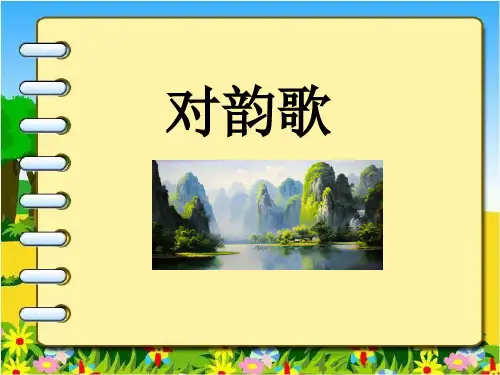 对韵歌